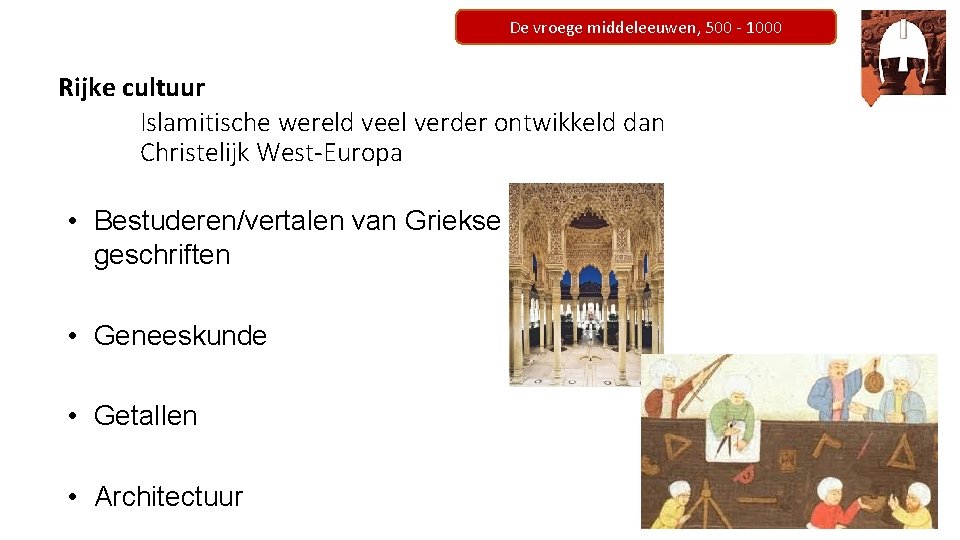 De vroege middeleeuwen, 500 - 1000

Rijke cultuur

Islamitische wereld veel verder ontwikkeld dan Christelijk West-Europa

• Bestuderen/vertalen van Griekse geschriften

• Geneeskunde

• Getallen

• Architectuur